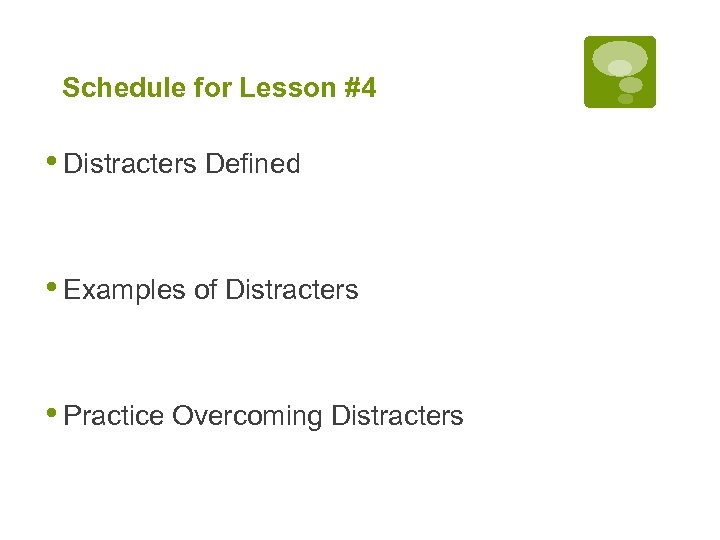 Schedule for Lesson #4

• Distracters Defined

• Examples of Distracters

• Practice Overcoming Distracters